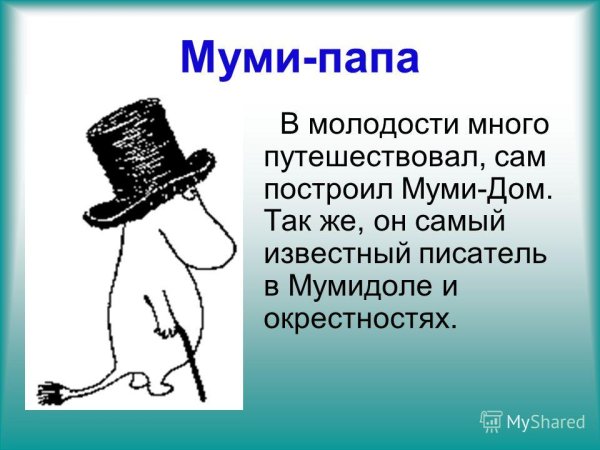 Муми-папа

В молодости много путешествовал, сам построил Муми-Дом. Так же, он самый известный писатель в Мумидоле и окрестностях.

MyShared